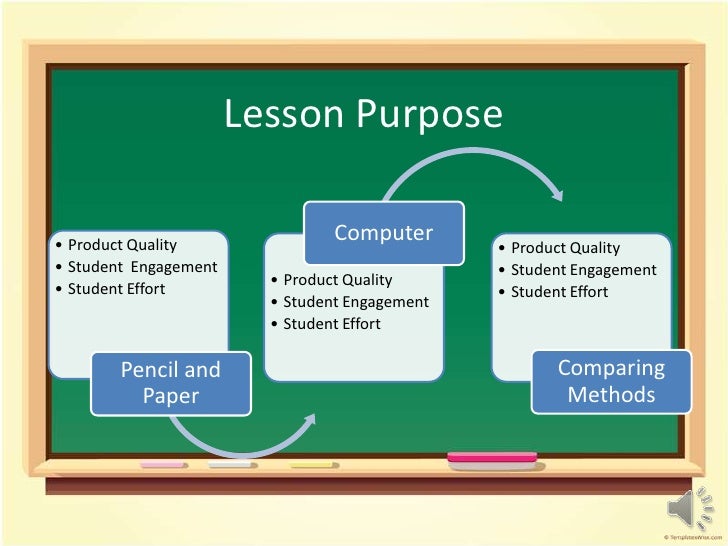 Lesson Purpose

• Product Quality
• Student Engagement
• Student Effort

Pencil and Paper

Computer

• Product Quality
• Student Engagement
• Student Effort

• Product Quality
• Student Engagement
• Student Effort

Comparing Methods

© TemplatesWise.com